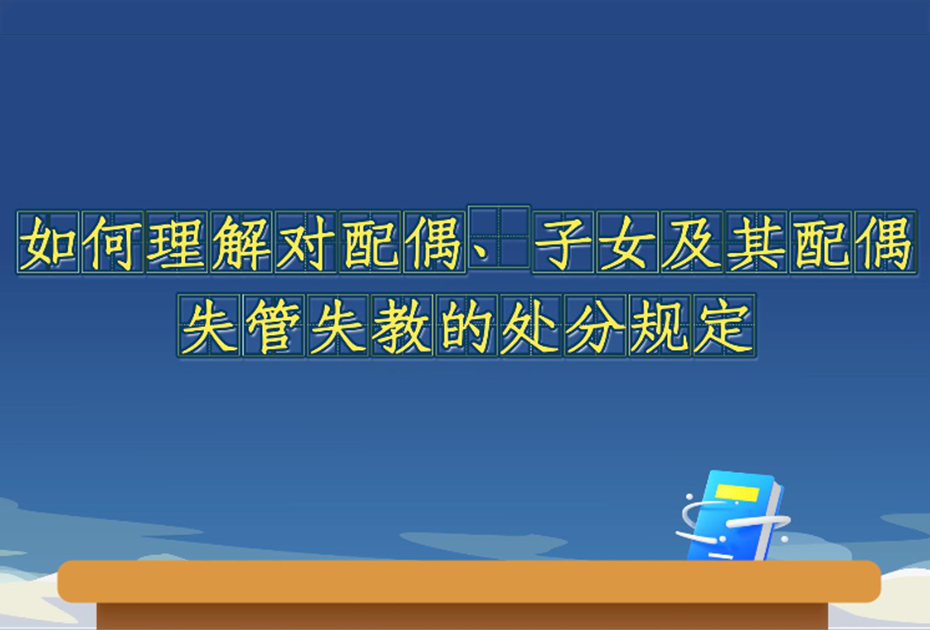 如何理解对配偶、子女及其配偶失管失教的处分规定